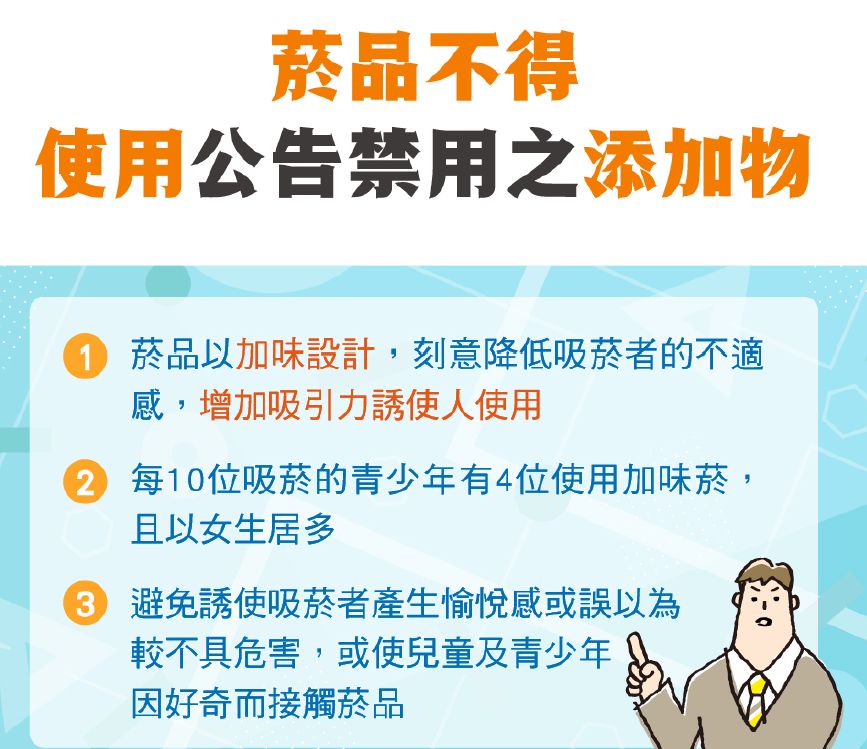 菸品不得
使用公告禁用之添加物

1 菸品以加味設計，刻意降低吸菸者的不適感，增加吸引力誘使人使用

2 每10位吸菸的青少年有4位使用加味菸，且以女生居多

3 避免誘使吸菸者產生愉悅感或誤以為較不具危害，或使兒童及青少年因好奇而接觸菸品